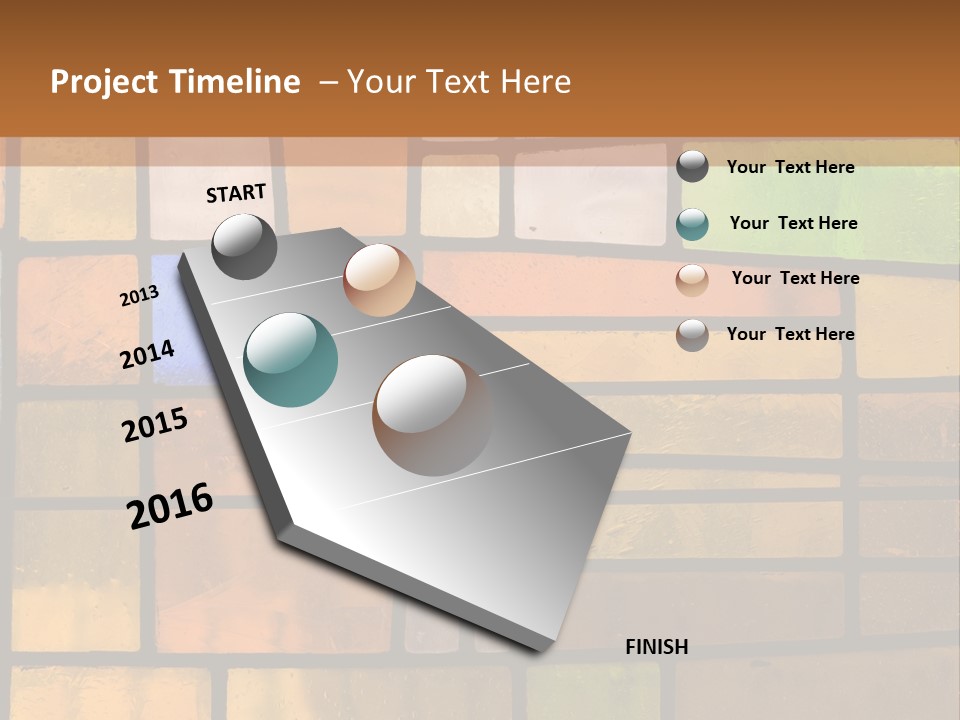 Project Timeline – Your Text Here

START

2013

2014

2015

2016

FINISH

Your Text Here

Your Text Here

Your Text Here

Your Text Here